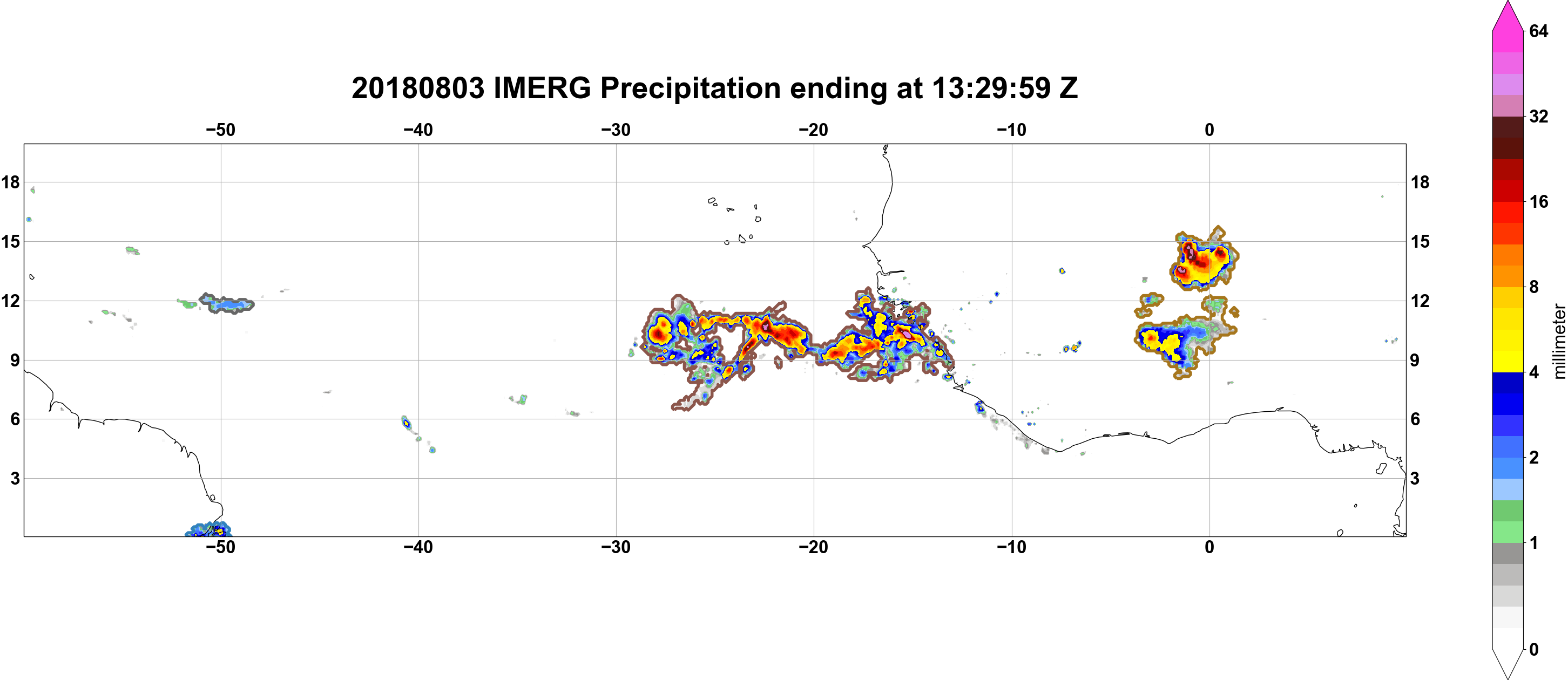 20180803 IMERG Precipitation ending at 13:29:59 Z

−50 −40 −30 −20 −10 0

18
15
12
9
6
3

18
15
12
9
6
3

−50 −40 −30 −20 −10 0

64
32
16
8
4
2
1
0
millimeter